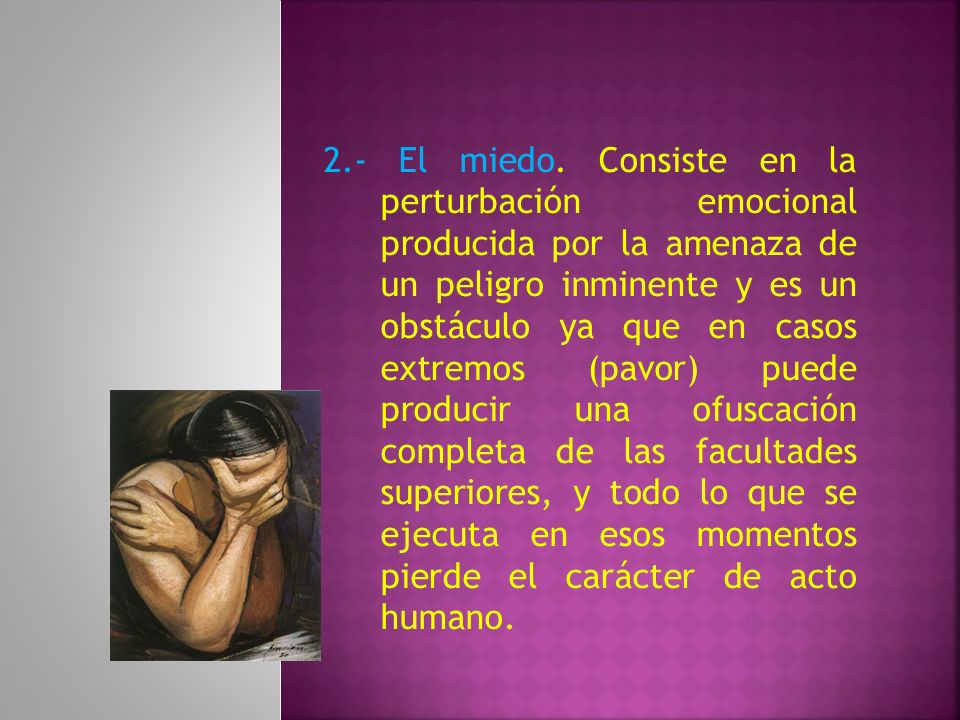 2.- El miedo. Consiste en la perturbación emocional producida por la amenaza de un peligro inminente y es un obstáculo ya que en casos extremos (pavor) puede producir una ofuscación completa de las facultades superiores, y todo lo que se ejecuta en esos momentos pierde el carácter de acto humano.